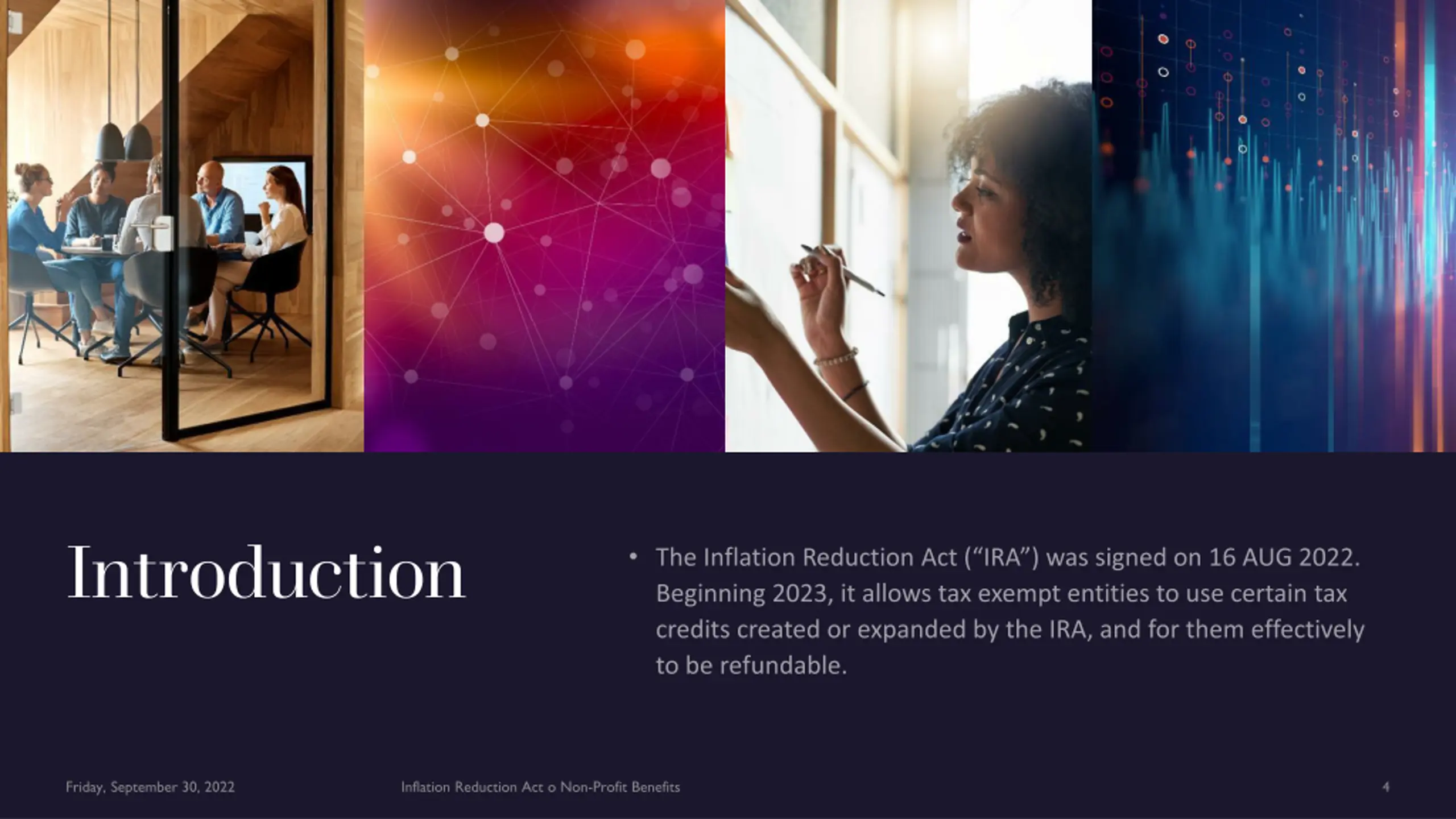 Introduction

• The Inflation Reduction Act (“IRA”) was signed on 16 AUG 2022. Beginning 2023, it allows tax exempt entities to use certain tax credits created or expanded by the IRA, and for them effectively to be refundable.

Friday, September 30, 2022

Inflation Reduction Act o Non-Profit Benefits

4